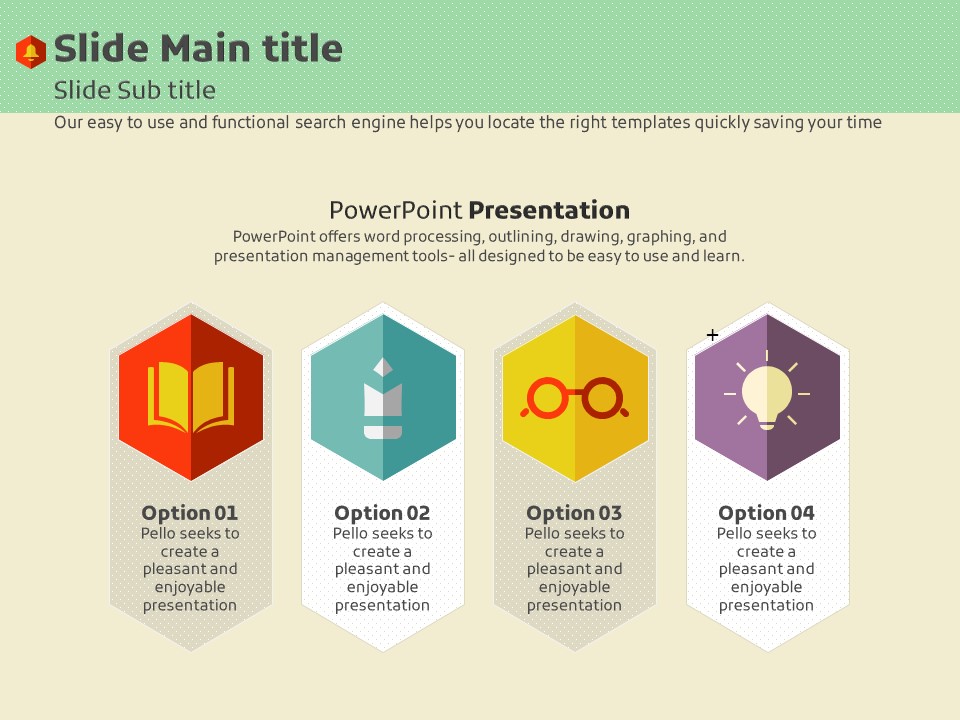 Slide Main title
Slide Sub title
Our easy to use and functional search engine helps you locate the right templates quickly saving your time

PowerPoint Presentation
PowerPoint offers word processing, outlining, drawing, graphing, and presentation management tools- all designed to be easy to use and learn.

Option 01
Pello seeks to create a pleasant and enjoyable presentation

Option 02
Pello seeks to create a pleasant and enjoyable presentation

Option 03
Pello seeks to create a pleasant and enjoyable presentation

Option 04
Pello seeks to create a pleasant and enjoyable presentation